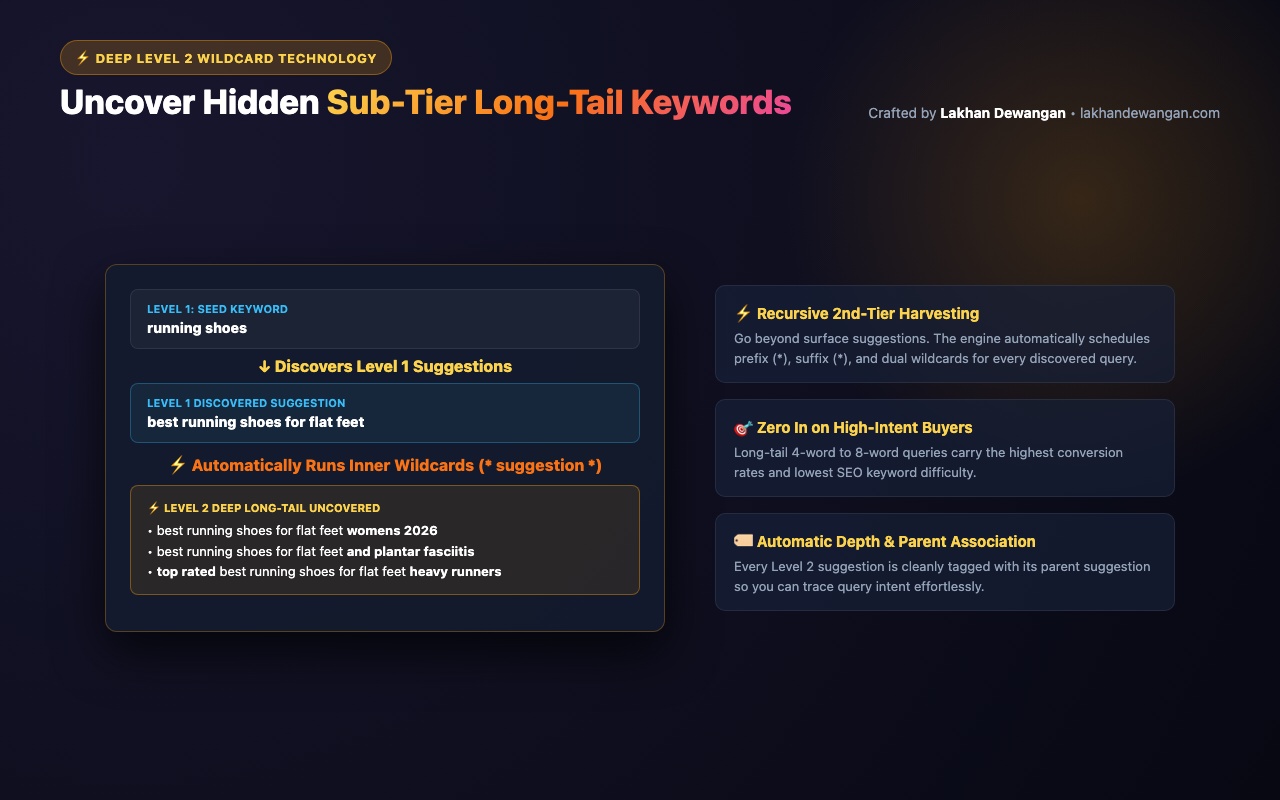 ⚡ DEEP LEVEL 2 WILDCARD TECHNOLOGY

Uncover Hidden Sub-Tier Long-Tail Keywords

Crafted by Lakhan Dewangan • lakhandewangan.com

LEVEL 1: SEED KEYWORD
running shoes

↓ Discovers Level 1 Suggestions

LEVEL 1 DISCOVERED SUGGESTION
best running shoes for flat feet

⚡ Automatically Runs Inner Wildcards (* suggestion *)

⚡ LEVEL 2 DEEP LONG-TAIL UNCOVERED
• best running shoes for flat feet womens 2026
• best running shoes for flat feet and plantar fasciitis
• top rated best running shoes for flat feet heavy runners

⚡ Recursive 2nd-Tier Harvesting
Go beyond surface suggestions. The engine automatically schedules prefix (*), suffix (*), and dual wildcards for every discovered query.

🎯 Zero In on High-Intent Buyers
Long-tail 4-word to 8-word queries carry the highest conversion rates and lowest SEO keyword difficulty.

🏷️ Automatic Depth & Parent Association
Every Level 2 suggestion is cleanly tagged with its parent suggestion so you can trace query intent effortlessly.